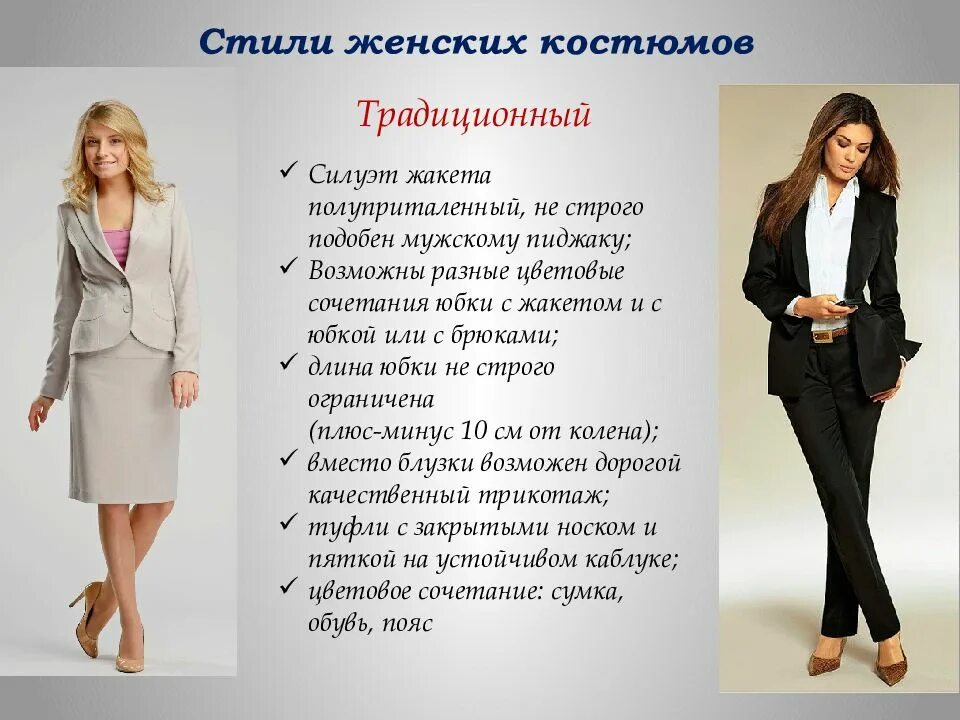 Стили женских костюмов

Традиционный

✓ Силуэт жакета полуприталенный, не строго подобен мужскому пиджаку;
✓ Возможны разные цветовые сочетания юбки с жакетом и с юбкой или с брюками;
✓ длина юбки не строго ограничена (плюс-минус 10 см от колена);
✓ вместо блузки возможен дорогой качественный трикотаж;
✓ туфли с закрытыми носком и пяткой на устойчивом каблуке;
✓ цветовое сочетание: сумка, обувь, пояс